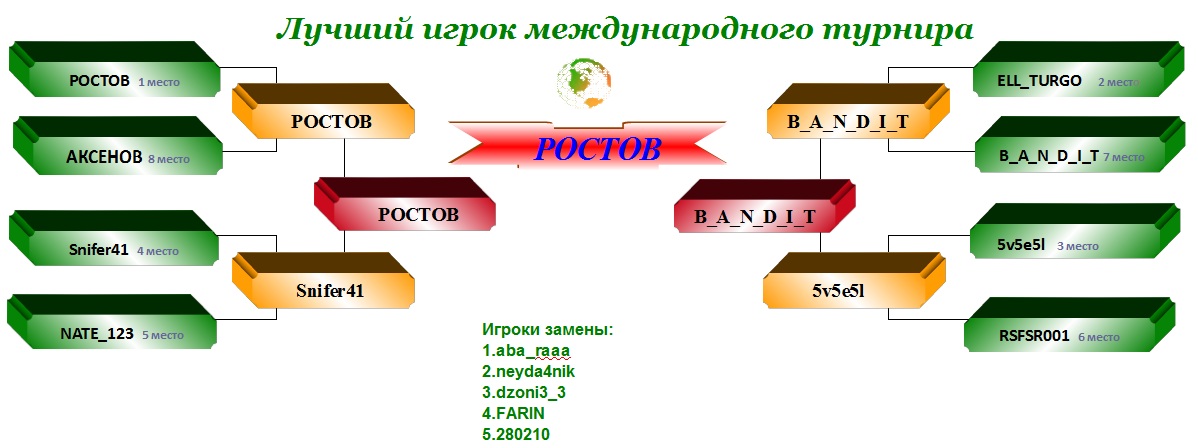 Лучший игрок международного турнира

РОСТОВ 1 место

АКСЕНОВ 8 место

РОСТОВ

Snifer41 4 место

NATE_123 5 место

Snifer41

РОСТОВ

РОСТОВ

B_A_N_D_I_T

ELL_TURGO 2 место

B_A_N_D_I_T 7 место

B_A_N_D_I_T

5v5e5l 3 место

RSFSR001 6 место

5v5e5l

Игроки замены:
1.aba_raaa
2.neyda4nik
3.dzoni3_3
4.FARIN
5.280210